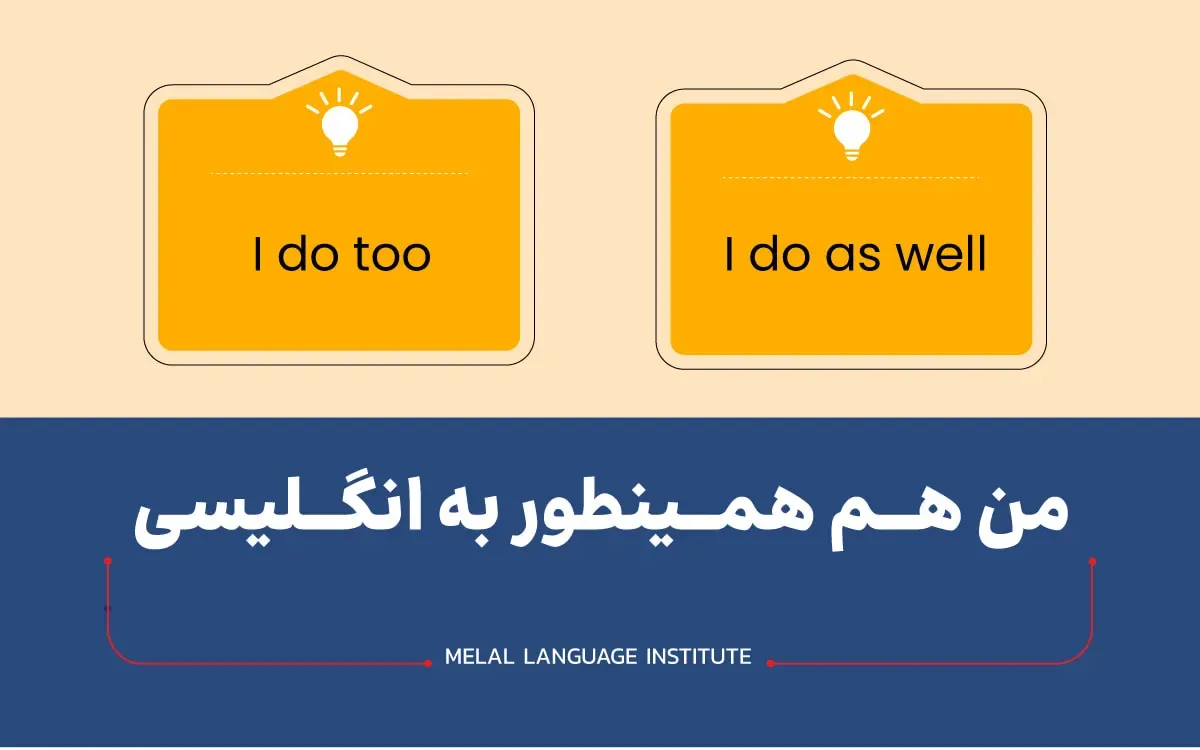 I do too

I do as well

من هم همینطور به انگلیسی

MELAL LANGUAGE INSTITUTE